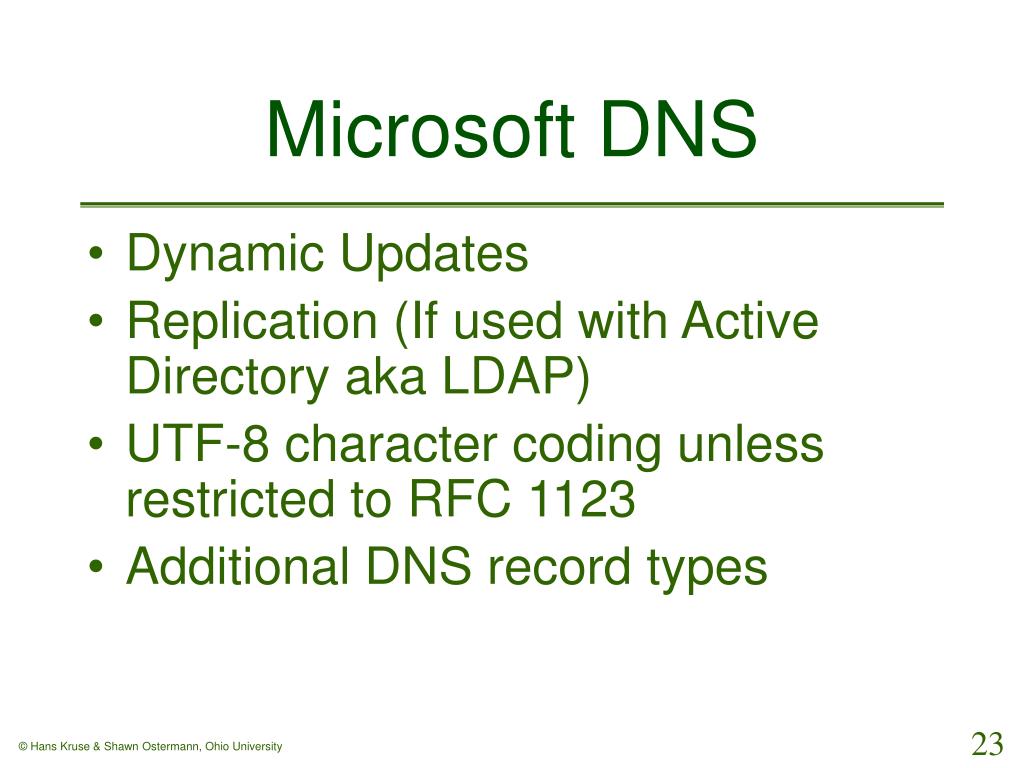 Microsoft DNS

• Dynamic Updates
• Replication (If used with Active Directory aka LDAP)
• UTF-8 character coding unless restricted to RFC 1123
• Additional DNS record types

© Hans Kruse & Shawn Ostermann, Ohio University

23